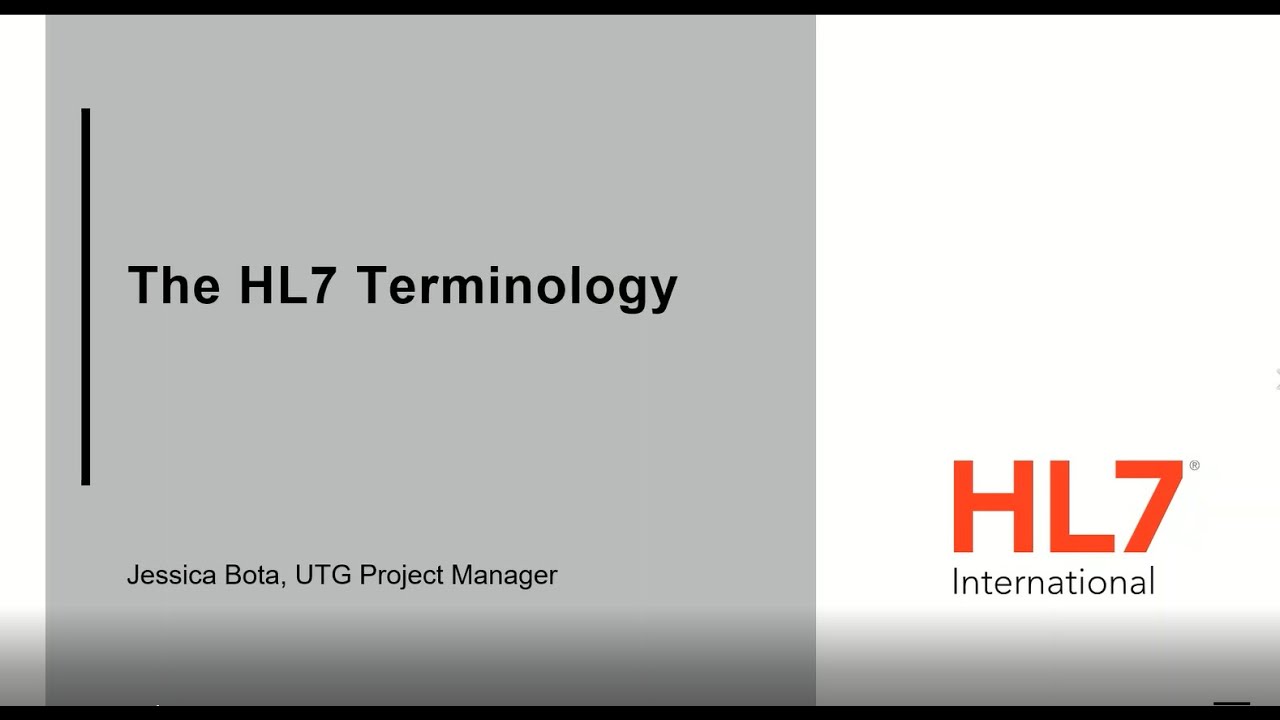 The HL7 Terminology

Jessica Bota, UTG Project Manager

HL7®
International